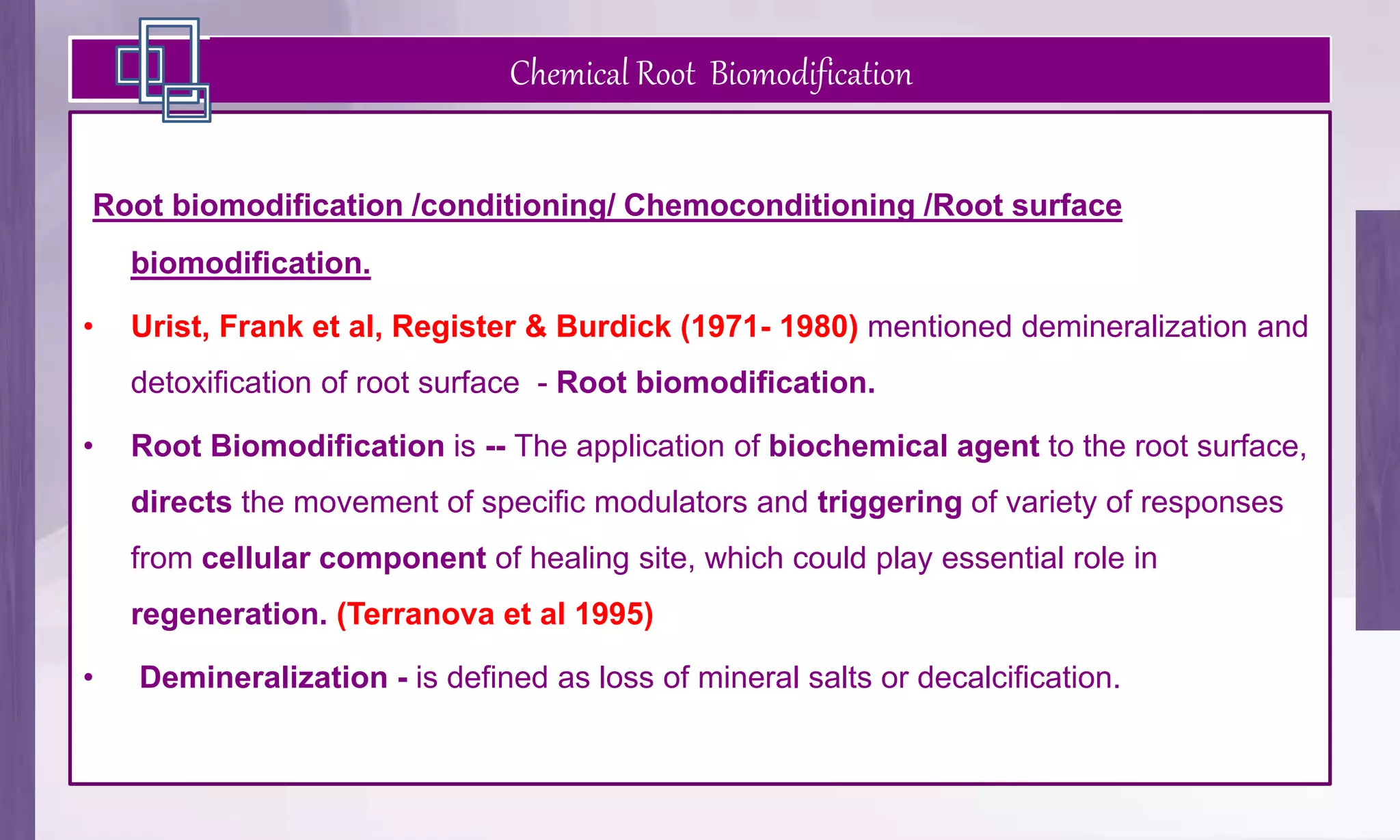 Chemical Root Biomodification

Root biomodification /conditioning/ Chemoconditioning /Root surface biomodification.

• Urist, Frank et al, Register & Burdick (1971- 1980) mentioned demineralization and detoxification of root surface - Root biomodification.

• Root Biomodification is -- The application of biochemical agent to the root surface, directs the movement of specific modulators and triggering of variety of responses from cellular component of healing site, which could play essential role in regeneration. (Terranova et al 1995)

• Demineralization - is defined as loss of mineral salts or decalcification.